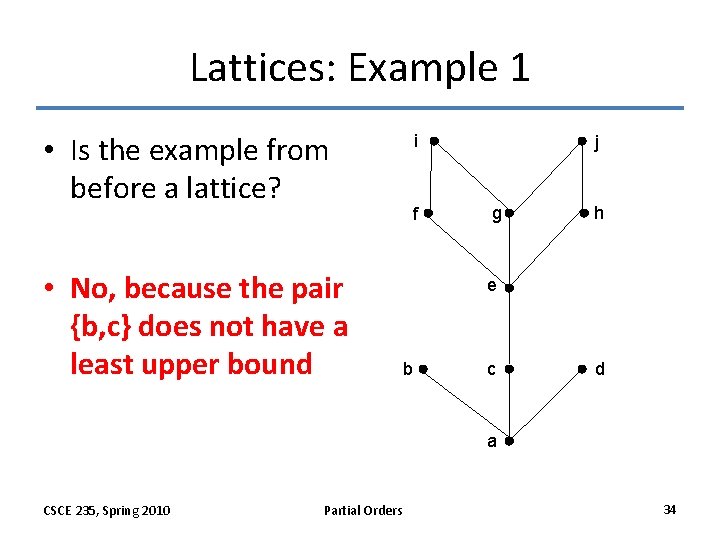 Lattices: Example 1

• Is the example from before a lattice?

• No, because the pair {b,c} does not have a least upper bound

i
j
f
g
h
e
b
c
d
a

CSCE 235, Spring 2010
Partial Orders
34